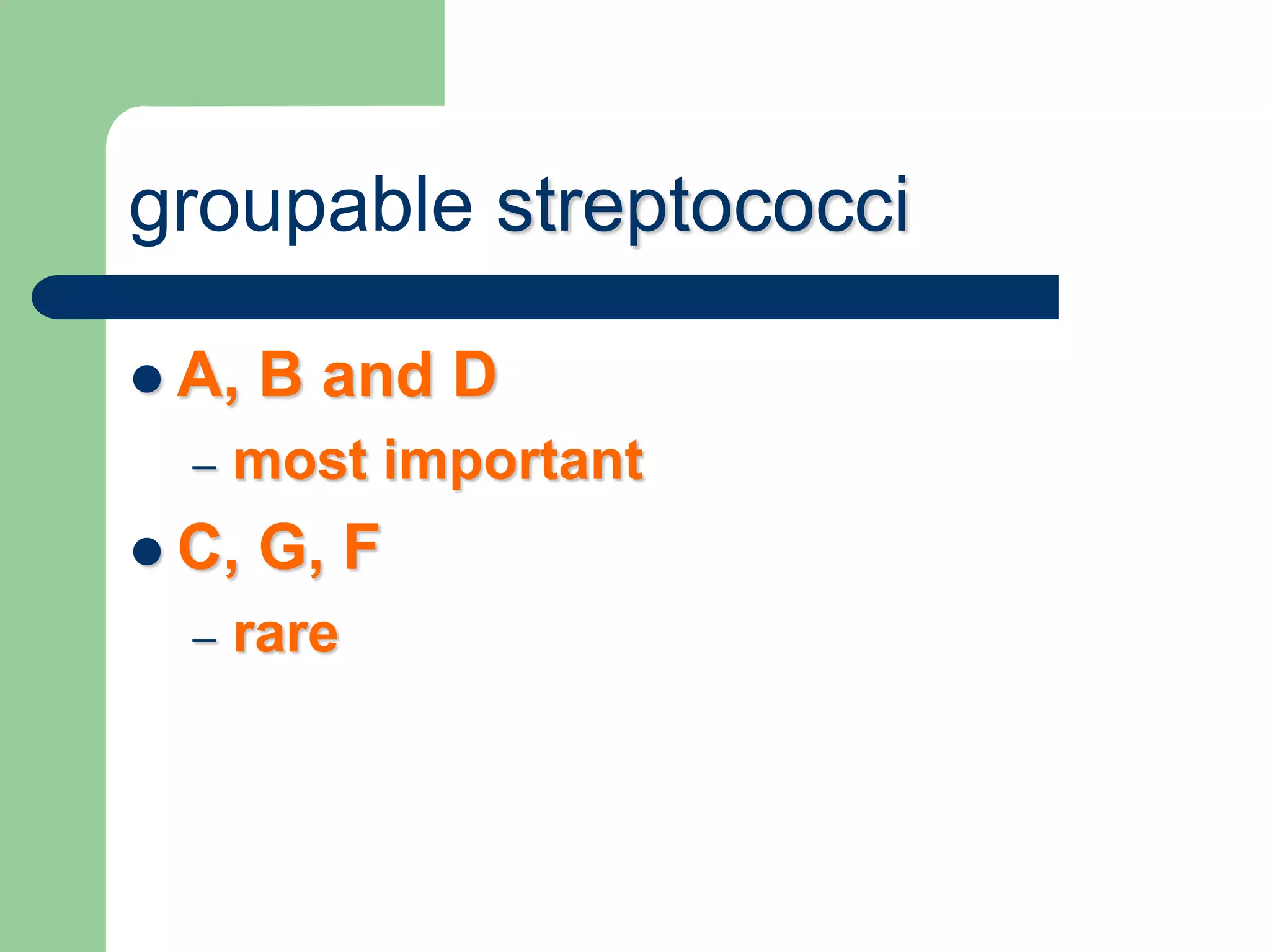 groupable streptococci

- A, B and D
  – most important
- C, G, F
  – rare